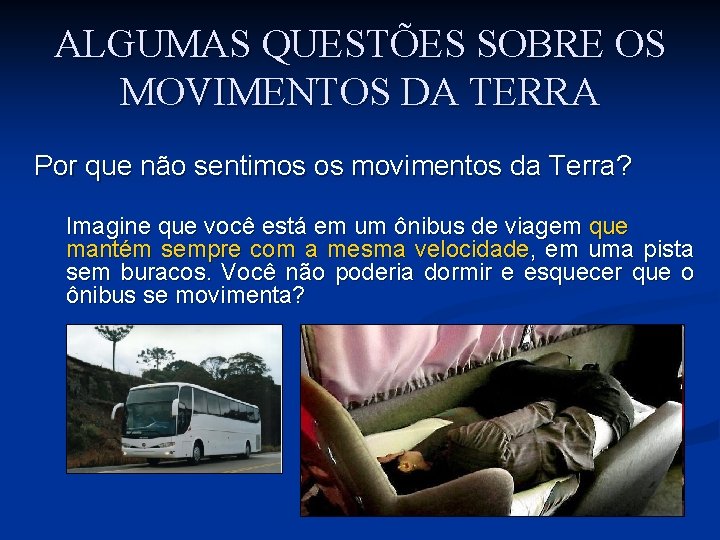 ALGUMAS QUESTÕES SOBRE OS MOVIMENTOS DA TERRA

Por que não sentimos os movimentos da Terra?

Imagine que você está em um ônibus de viagem que mantém sempre com a mesma velocidade, em uma pista sem buracos. Você não poderia dormir e esquecer que o ônibus se movimenta?